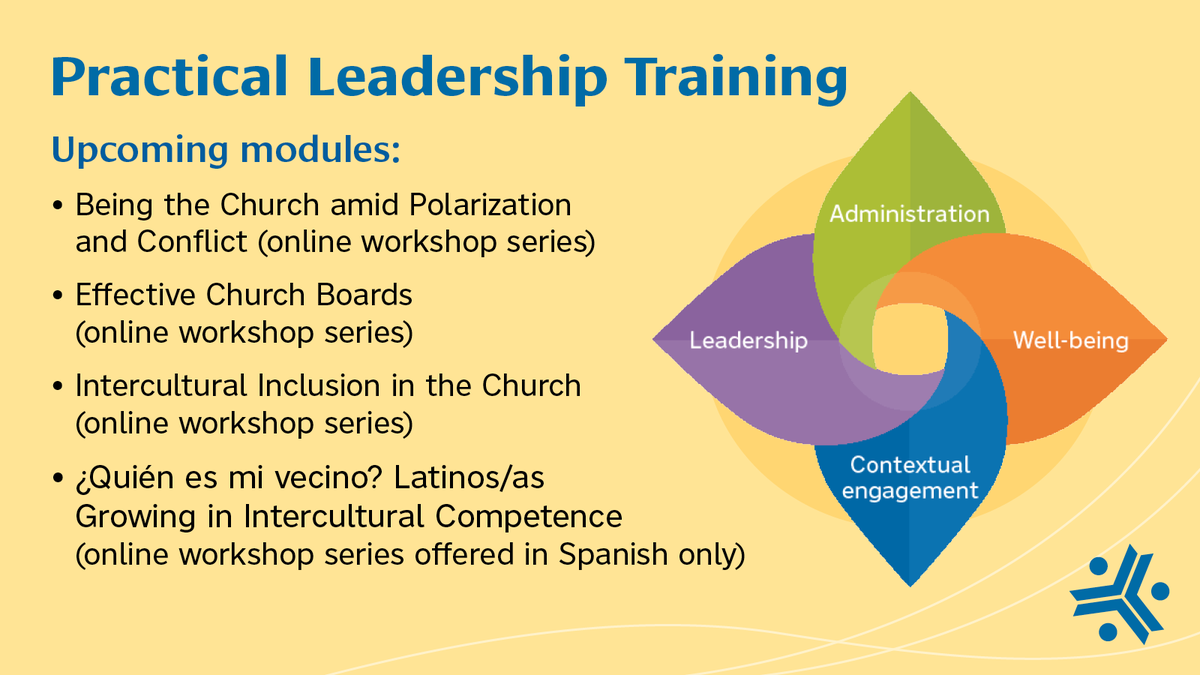 Practical Leadership Training

Upcoming modules:

• Being the Church amid Polarization and Conflict (online workshop series)

• Effective Church Boards (online workshop series)

• Intercultural Inclusion in the Church (online workshop series)

• ¿Quién es mi vecino? Latinos/as Growing in Intercultural Competence (online workshop series offered in Spanish only)

Administration

Leadership

Well-being

Contextual engagement